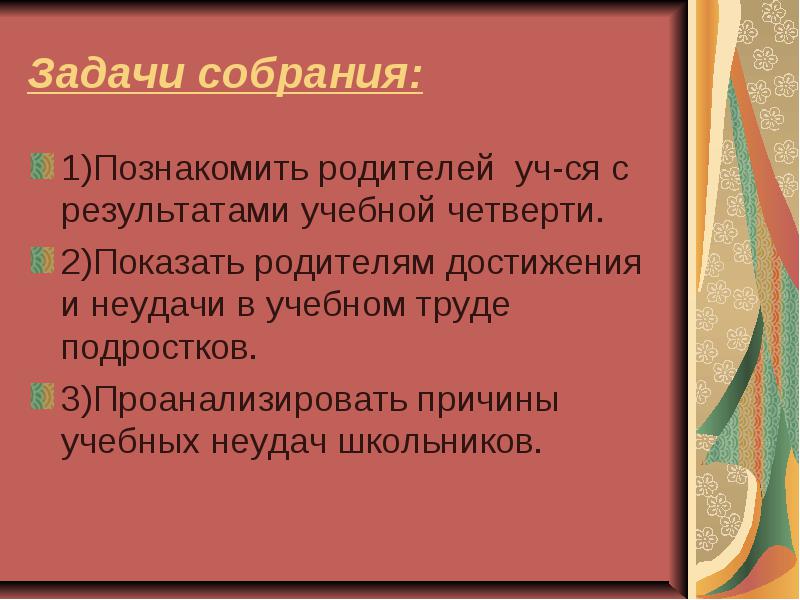 Задачи собрания:

1)Познакомить родителей уч-ся с результатами учебной четверти.

2)Показать родителям достижения и неудачи в учебном труде подростков.

3)Проанализировать причины учебных неудач школьников.